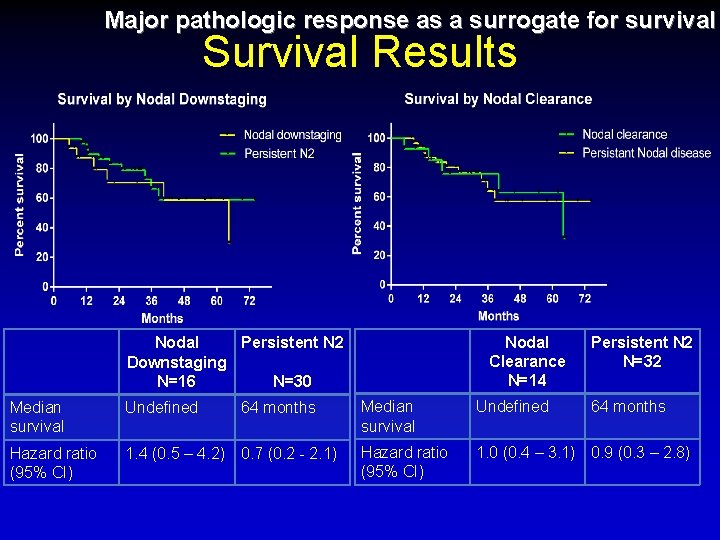 Major pathologic response as a surrogate for survival

Survival Results

Survival by Nodal Downstaging

Nodal downstaging
Persistent N2

Percent survival

100
80
60
40
20
0

0 12 24 36 48 60 72

Months

Survival by Nodal Clearance

Nodal clearance
Persistant Nodal disease

Percent survival

100
80
60
40
20
0

0 12 24 36 48 60 72

Months

| | Nodal Downstaging N=16 | Persistent N2 N=30 |
|---|---|---|
| Median survival | Undefined | 64 months |
| Hazard ratio (95% CI) | 1.4 (0.5 – 4.2) | 0.7 (0.2 - 2.1) |

| | Nodal Clearance N=14 | Persistent N2 N=32 |
|---|---|---|
| Median survival | Undefined | 64 months |
| Hazard ratio (95% CI) | 1.0 (0.4 – 3.1) | 0.9 (0.3 – 2.8) |